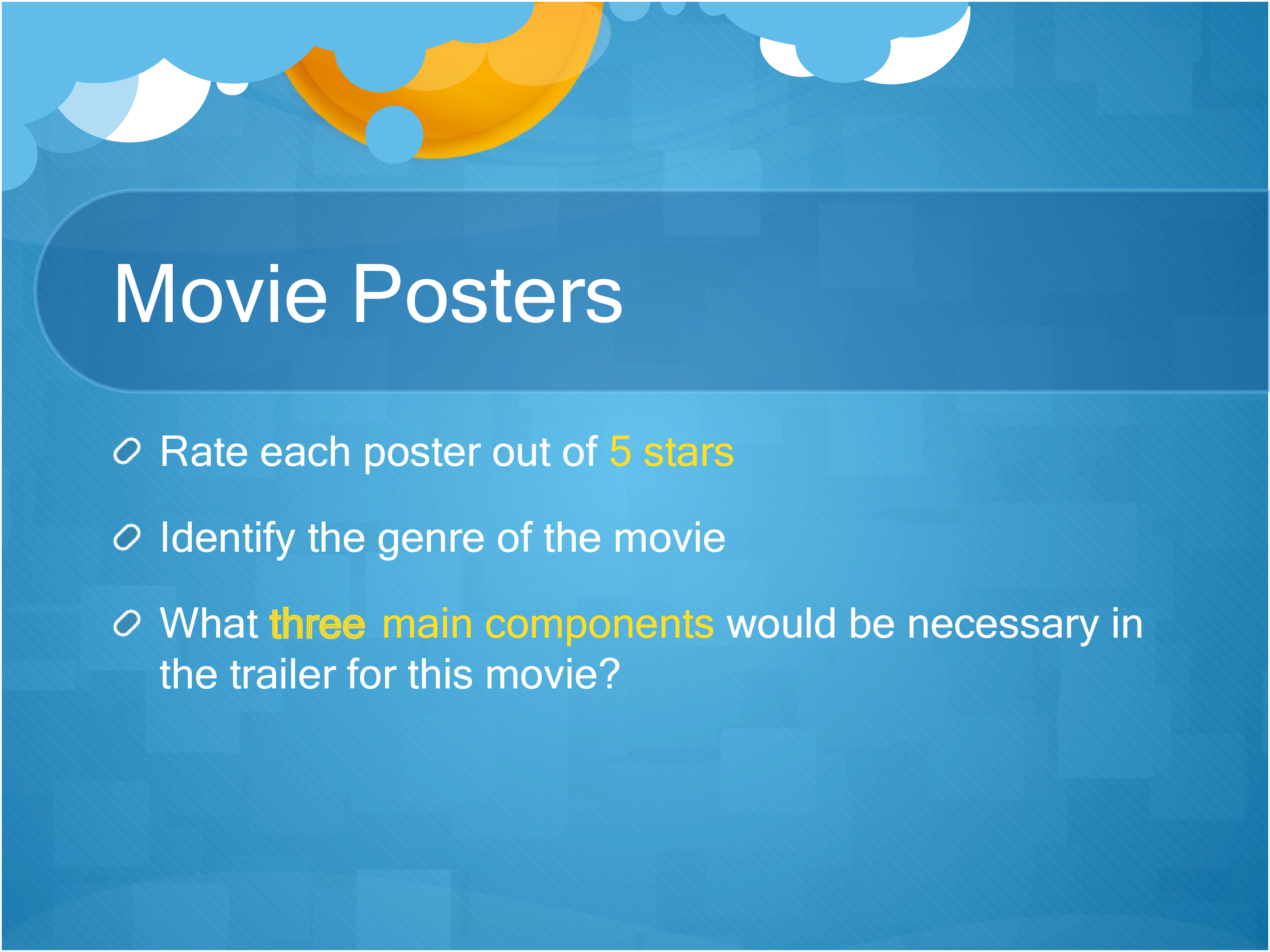 Movie Posters

Rate each poster out of 5 stars

Identify the genre of the movie

What three main components would be necessary in the trailer for this movie?